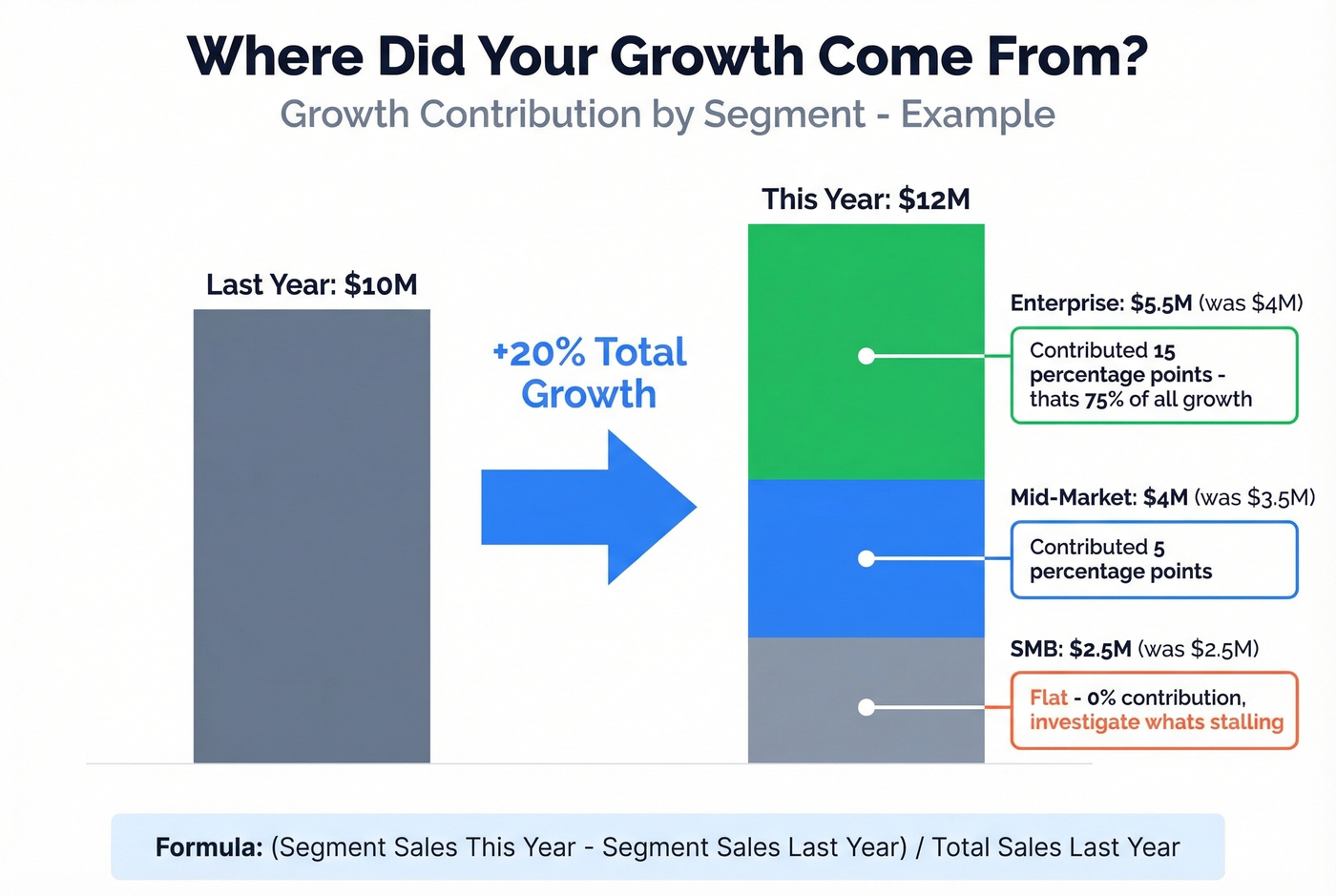 Where Did Your Growth Come From?

Growth Contribution by Segment - Example

Last Year: $10M

+20% Total Growth

This Year: $12M

Enterprise: $5.5M (was $4M)

Contributed 15 percentage points - thats 75% of all growth

Mid-Market: $4M (was $3.5M)

Contributed 5 percentage points

SMB: $2.5M (was $2.5M)

Flat - 0% contribution, investigate whats stalling

Formula: (Segment Sales This Year - Segment Sales Last Year) / Total Sales Last Year